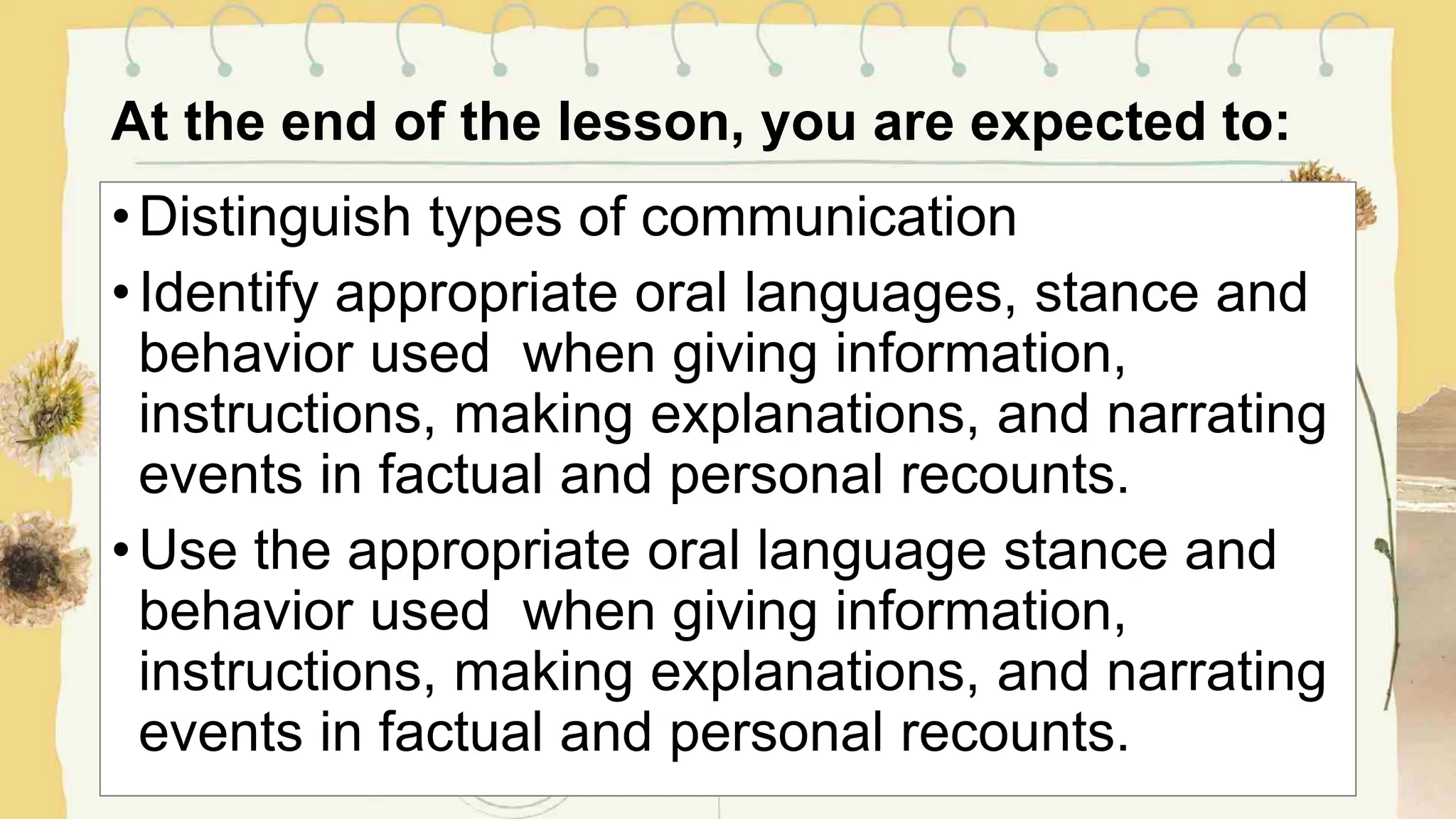 At the end of the lesson, you are expected to:

• Distinguish types of communication
• Identify appropriate oral languages, stance and behavior used when giving information, instructions, making explanations, and narrating events in factual and personal recounts.
• Use the appropriate oral language stance and behavior used when giving information, instructions, making explanations, and narrating events in factual and personal recounts.